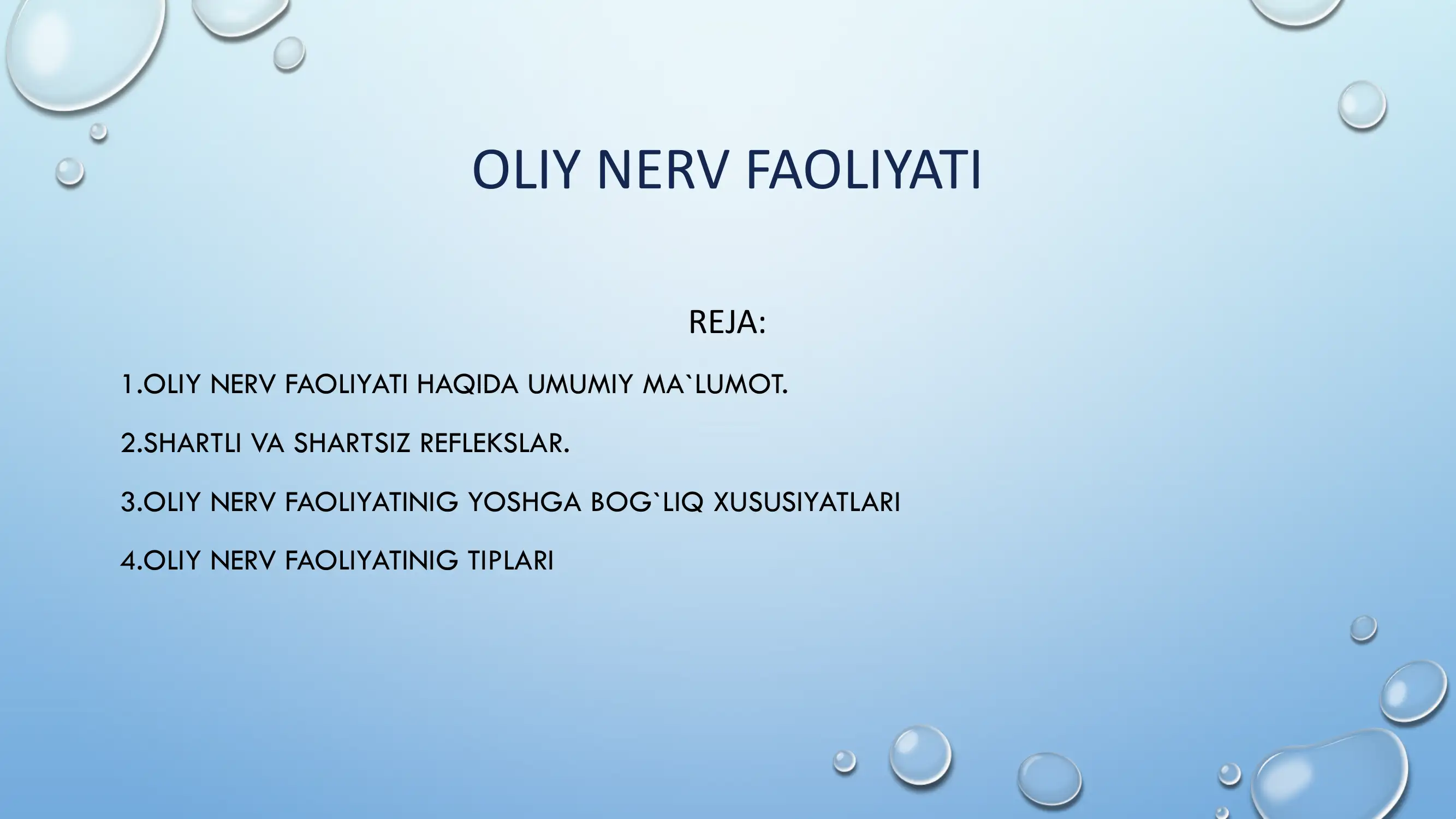 OLIY NERV FAOLIYATI

REJA:

1.OLIY NERV FAOLIYATI HAQIDA UMUMIY MA`LUMOT.

2.SHARTLI VA SHARTSIZ REFLEKSLAR.

3.OLIY NERV FAOLIYATINIG YOSHGA BOG`LIQ XUSUSIYATLARI

4.OLIY NERV FAOLIYATINIG TIPLARI